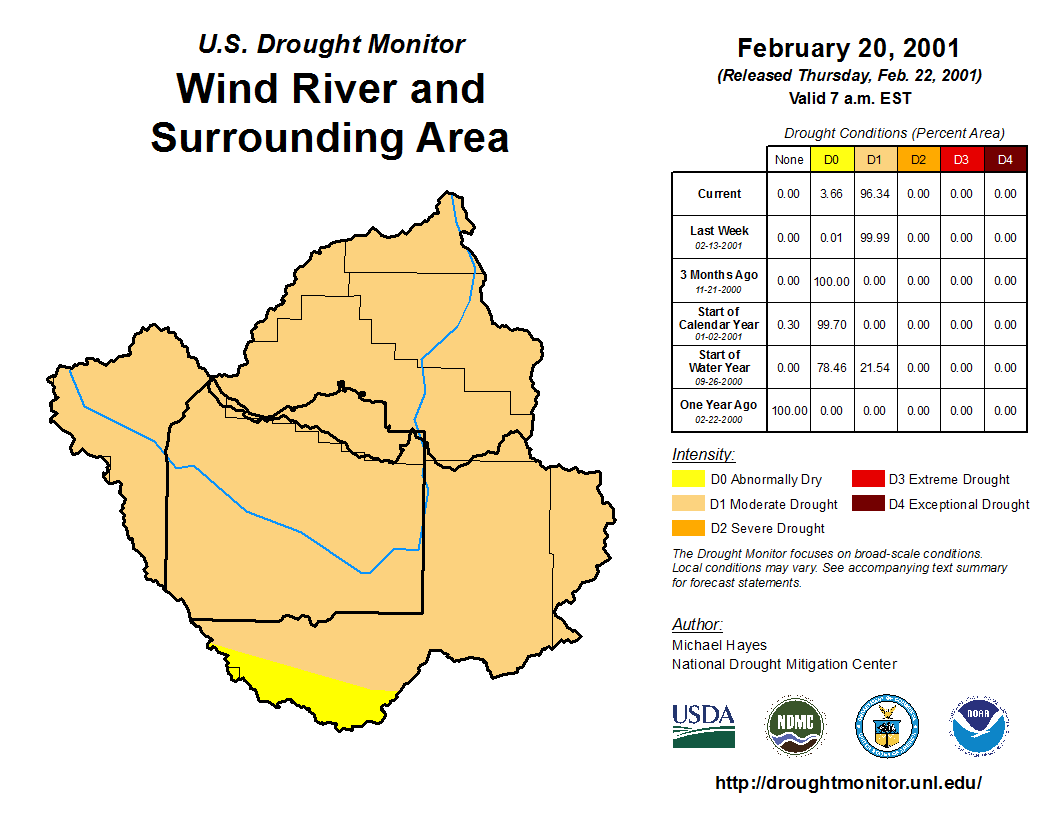 U.S. Drought Monitor

Wind River and Surrounding Area

February 20, 2001

(Released Thursday, Feb. 22, 2001)

Valid 7 a.m. EST

Drought Conditions (Percent Area)

| | None | D0 | D1 | D2 | D3 | D4 |
|---|---|---|---|---|---|---|
| Current | 0.00 | 3.66 | 96.34 | 0.00 | 0.00 | 0.00 |
| Last Week 02-13-2001 | 0.00 | 0.01 | 99.99 | 0.00 | 0.00 | 0.00 |
| 3 Months Ago 11-21-2000 | 0.00 | 100.00 | 0.00 | 0.00 | 0.00 | 0.00 |
| Start of Calendar Year 01-02-2001 | 0.30 | 99.70 | 0.00 | 0.00 | 0.00 | 0.00 |
| Start of Water Year 09-26-2000 | 0.00 | 78.46 | 21.54 | 0.00 | 0.00 | 0.00 |
| One Year Ago 02-22-2000 | 100.00 | 0.00 | 0.00 | 0.00 | 0.00 | 0.00 |

Intensity:

D0 Abnormally Dry

D1 Moderate Drought

D2 Severe Drought

D3 Extreme Drought

D4 Exceptional Drought

The Drought Monitor focuses on broad-scale conditions. Local conditions may vary. See accompanying text summary for forecast statements.

Author:

Michael Hayes

National Drought Mitigation Center

USDA

NDMC

NOAA

http://droughtmonitor.unl.edu/